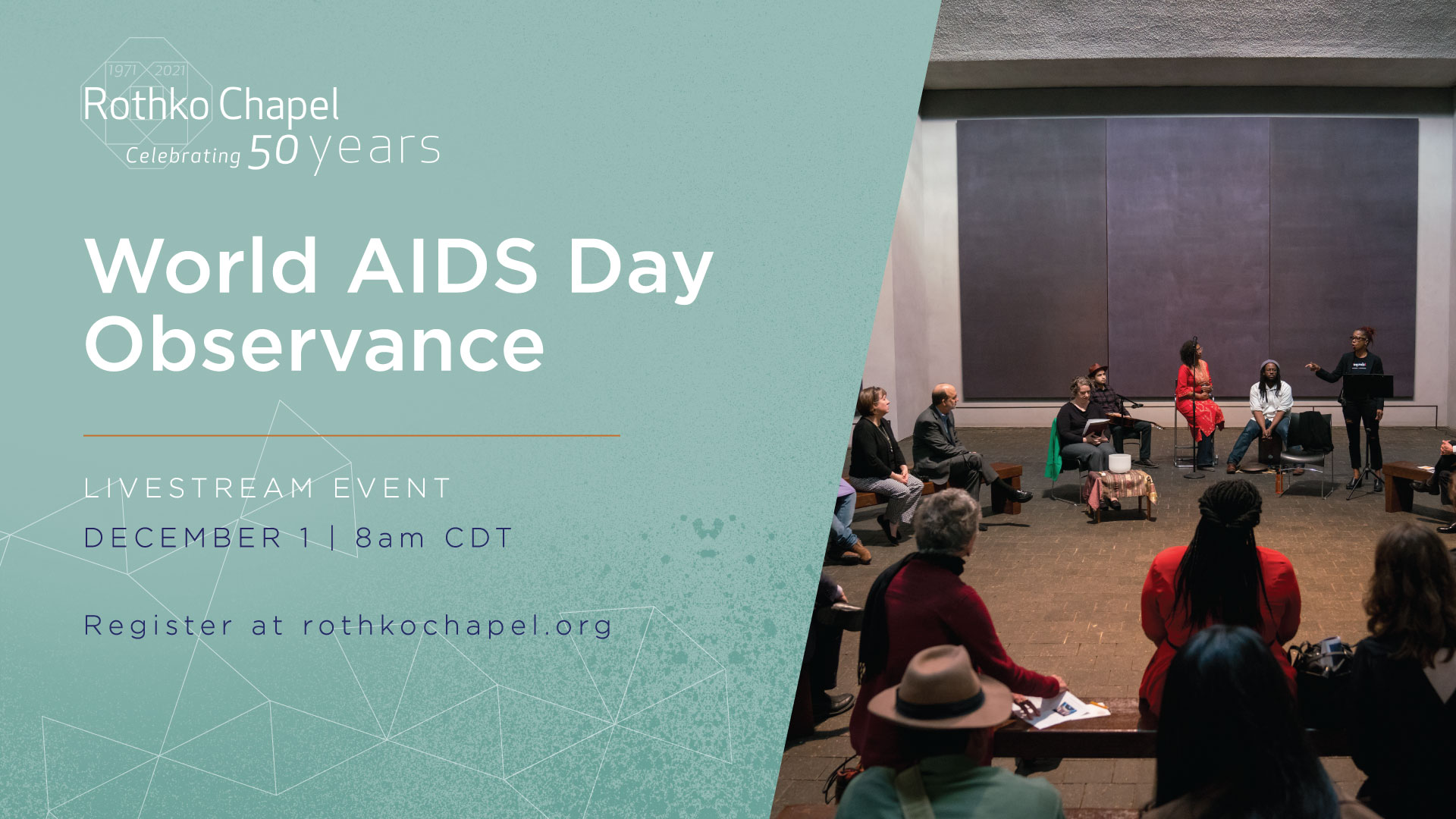 1971 2021
Rothko Chapel
Celebrating 50 years

World AIDS Day Observance

LIVESTREAM EVENT

DECEMBER 1 | 8am CDT

Register at rothkochapel.org